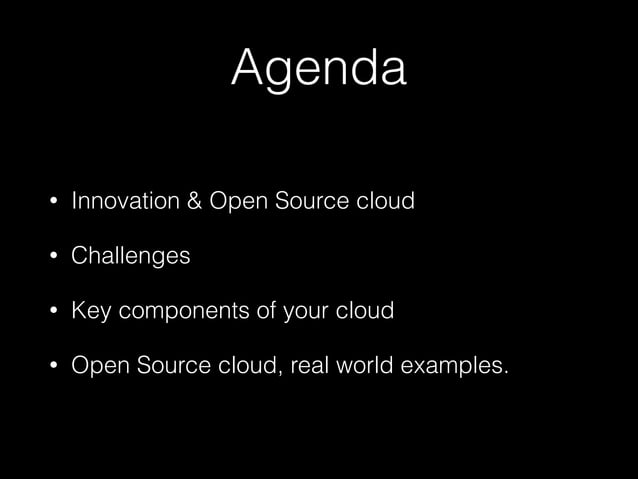 Agenda

• Innovation & Open Source cloud

• Challenges

• Key components of your cloud

• Open Source cloud, real world examples.